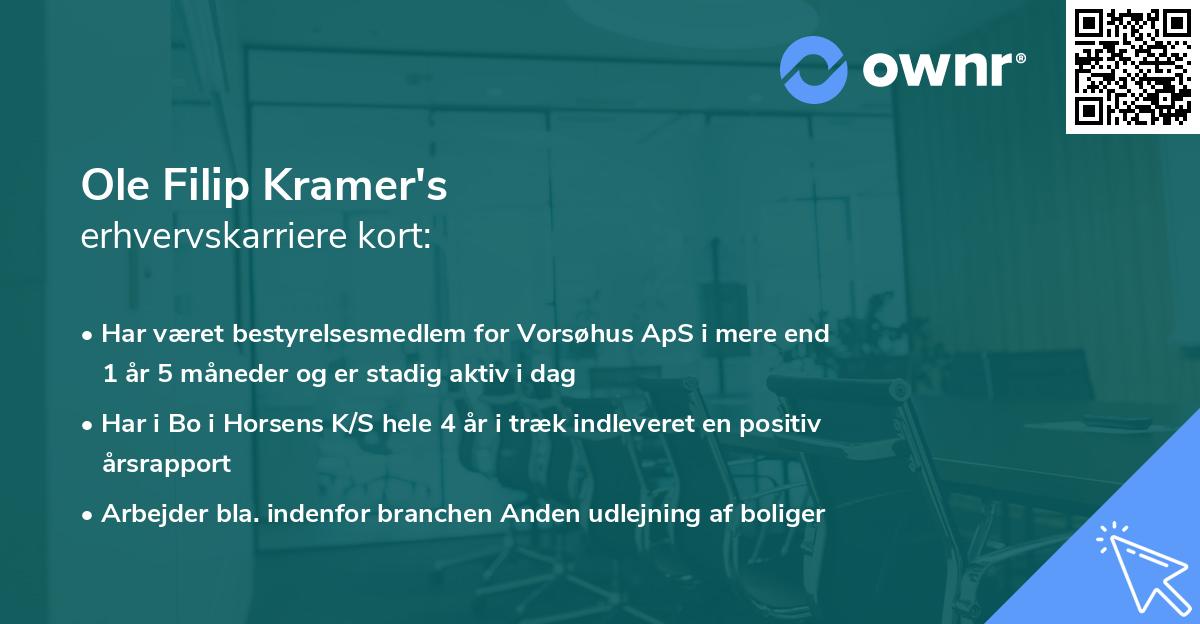 ownr®

Ole Filip Kramer's
erhvervskarriere kort:

• Har været bestyrelsesmedlem for Vorsøhus ApS i mere end 1 år 5 måneder og er stadig aktiv i dag

• Har i Bo i Horsens K/S hele 4 år i træk indleveret en positiv årsrapport

• Arbejder bla. indenfor branchen Anden udlejning af boliger